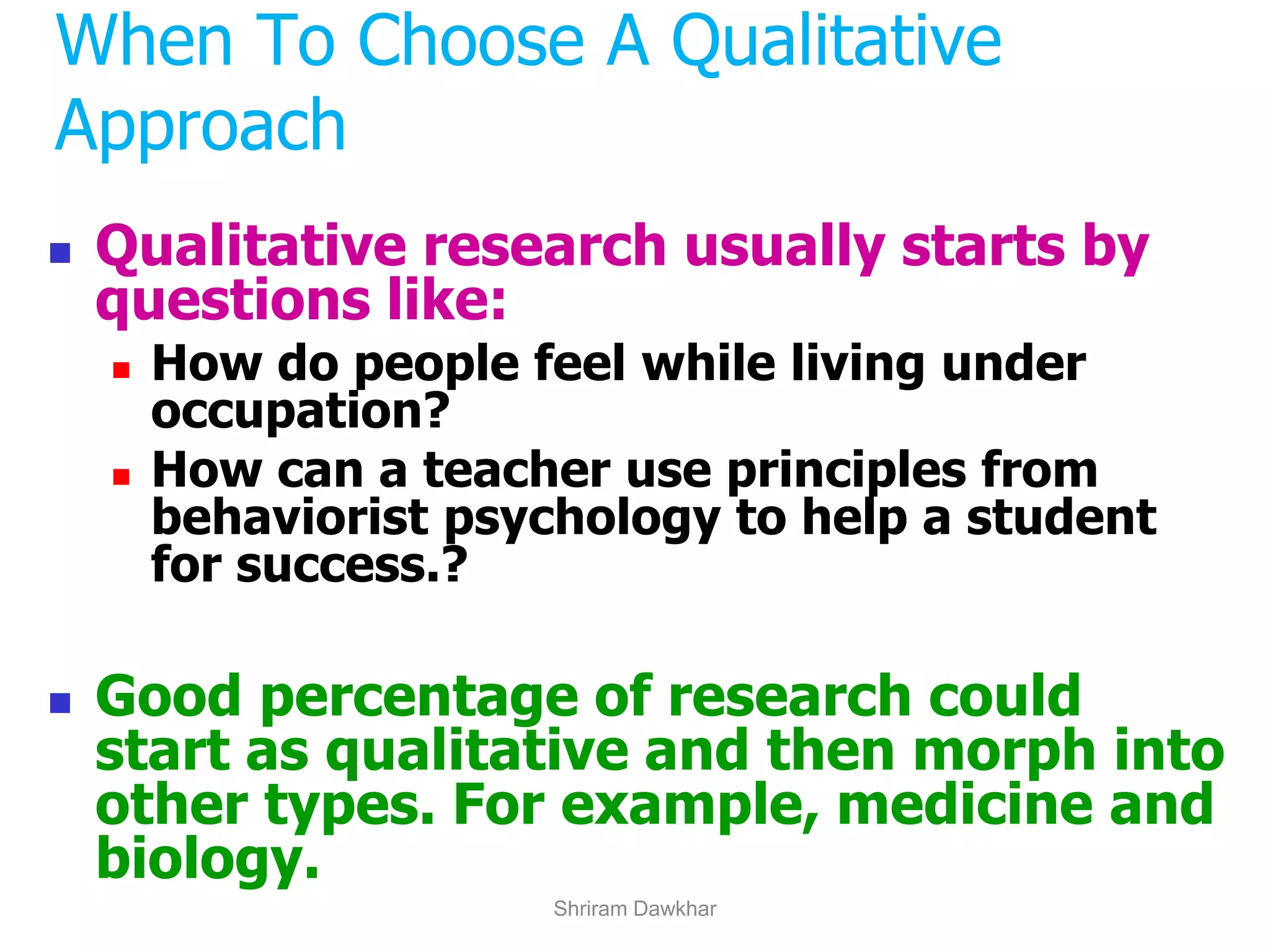 When To Choose A Qualitative Approach

- Qualitative research usually starts by questions like:
  - How do people feel while living under occupation?
  - How can a teacher use principles from behaviorist psychology to help a student for success.?

- Good percentage of research could start as qualitative and then morph into other types. For example, medicine and biology.

Shriram Dawkhar